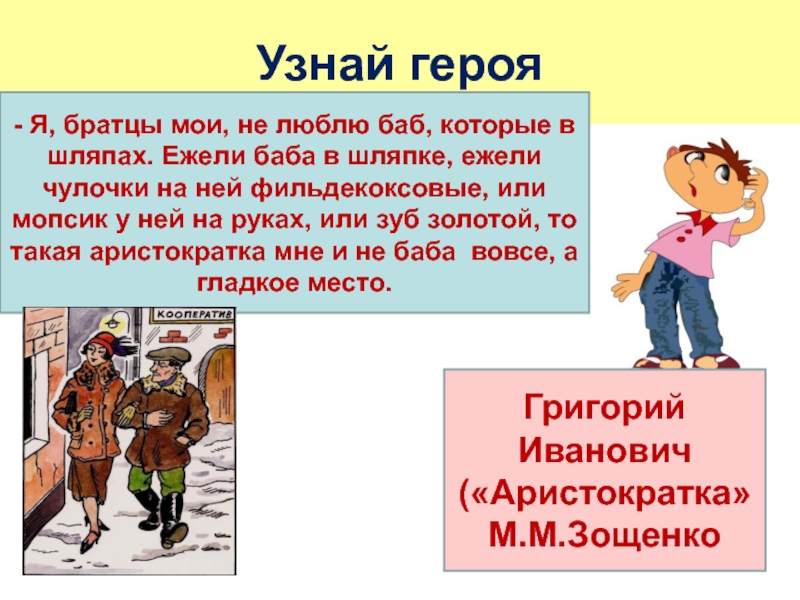 Узнай героя

- Я, братцы мои, не люблю баб, которые в шляпах. Ежели баба в шляпке, ежели чулочки на ней фильдекоксовые, или мопсик у ней на руках, или зуб золотой, то такая аристократка мне и не баба вовсе, а гладкое место.

КООПЕРАТИВ

Григорий Иванович («Аристократка» М.М.Зощенко